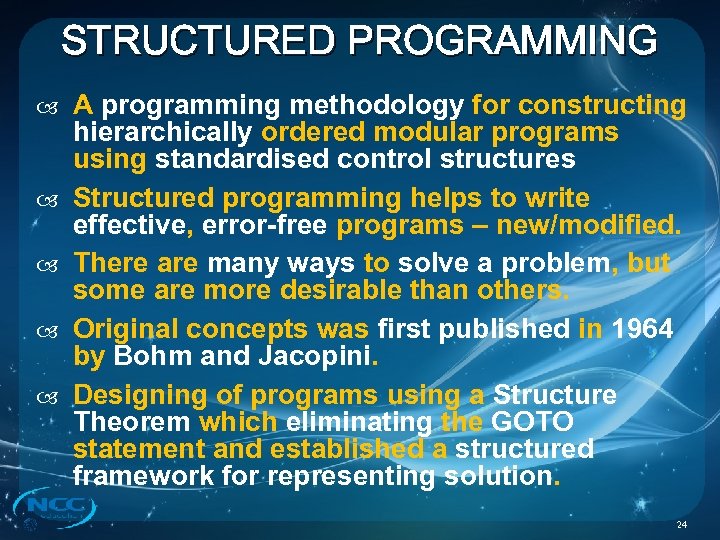 STRUCTURED PROGRAMMING

A programming methodology for constructing hierarchically ordered modular programs using standardised control structures

Structured programming helps to write effective, error-free programs – new/modified.

There are many ways to solve a problem, but some are more desirable than others.

Original concepts was first published in 1964 by Bohm and Jacopini.

Designing of programs using a Structure Theorem which eliminating the GOTO statement and established a structured framework for representing solution.

NCC

24